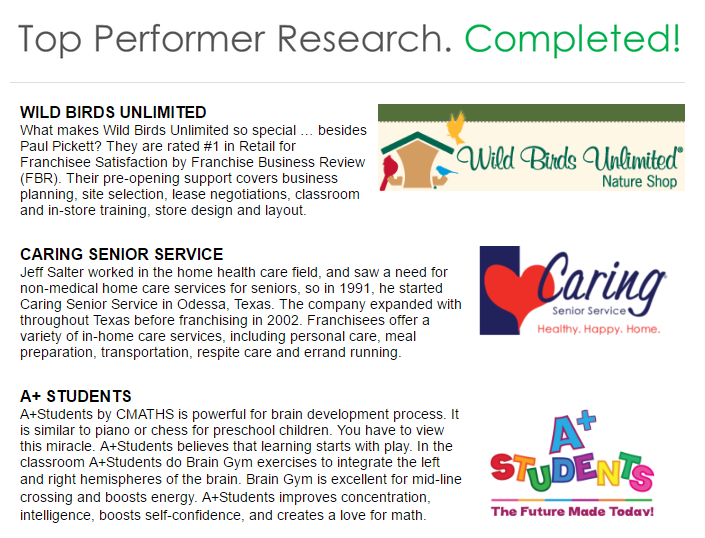 Top Performer Research. Completed!

WILD BIRDS UNLIMITED
What makes Wild Birds Unlimited so special … besides Paul Pickett? They are rated #1 in Retail for Franchisee Satisfaction by Franchise Business Review (FBR). Their pre-opening support covers business planning, site selection, lease negotiations, classroom and in-store training, store design and layout.

Wild Birds Unlimited®
Nature Shop

CARING SENIOR SERVICE
Jeff Salter worked in the home health care field, and saw a need for non-medical home care services for seniors, so in 1991, he started Caring Senior Service in Odessa, Texas. The company expanded with throughout Texas before franchising in 2002. Franchisees offer a variety of in-home care services, including personal care, meal preparation, transportation, respite care and errand running.

Caring®
Senior Service
Healthy. Happy. Home.

A+ STUDENTS
A+Students by CMATHS is powerful for brain development process. It is similar to piano or chess for preschool children. You have to view this miracle. A+Students believes that learning starts with play. In the classroom A+Students do Brain Gym exercises to integrate the left and right hemispheres of the brain. Brain Gym is excellent for mid-line crossing and boosts energy. A+Students improves concentration, intelligence, boosts self-confidence, and creates a love for math.

A+
STUDENTS
The Future Made Today!